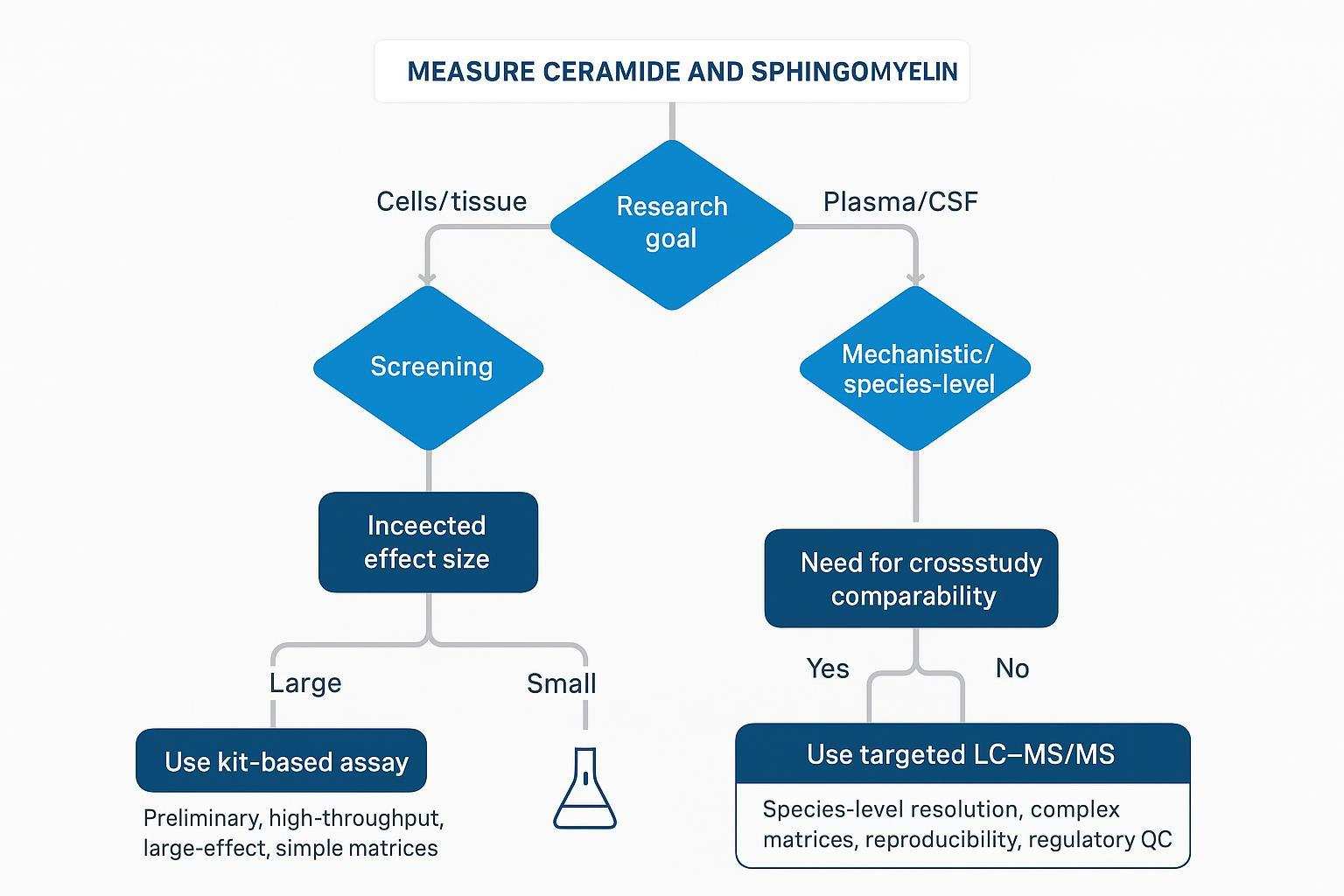 MEASURE CERAMIDE AND SPHINGOMYELIN

Cells/tissue

Research goal

Plasma/CSF

Screening

Mechanistic/ species-level

Inceected effect size

Need for crossstudy comparability

Large

Small

Yes

No

Use kit-based assay

Preliminary, high-throughput, large-effect, simple matrices

Use targeted LC–MS/MS

Species-level resolution, complex matrices, reproducibility, regulatory QC